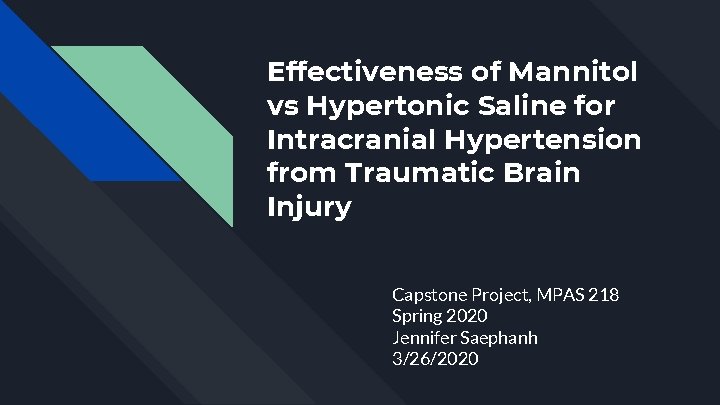 Effectiveness of Mannitol vs Hypertonic Saline for Intracranial Hypertension from Traumatic Brain Injury

Capstone Project, MPAS 218
Spring 2020
Jennifer Saephanh
3/26/2020